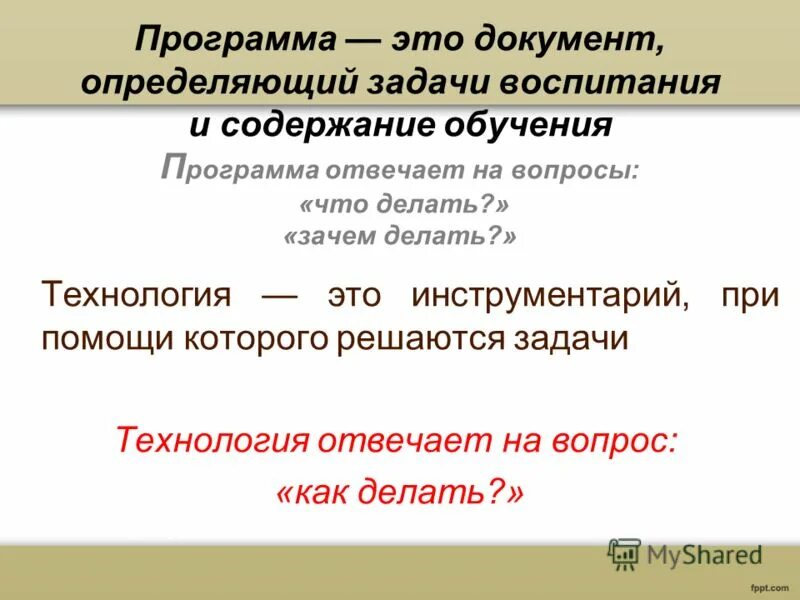 Программа — это документ, определяющий задачи воспитания и содержание обучения

Программа отвечает на вопросы:
«что делать?»
«зачем делать?»

Технология — это инструментарий, при помощи которого решаются задачи

Технология отвечает на вопрос:
«как делать?»

MyShared

fppt.com